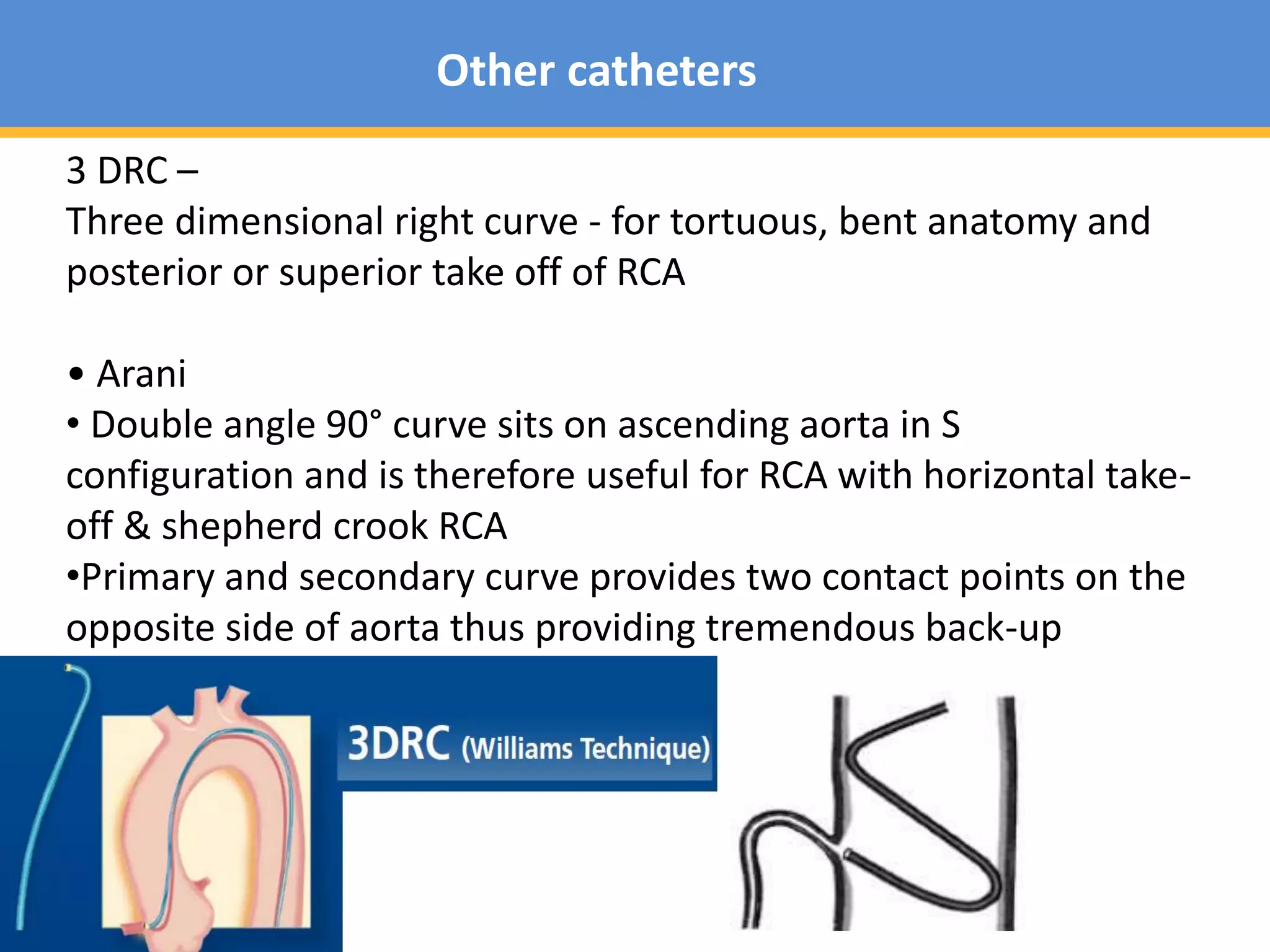 Other catheters

3 DRC –
Three dimensional right curve - for tortuous, bent anatomy and posterior or superior take off of RCA

• Arani
• Double angle 90° curve sits on ascending aorta in S configuration and is therefore useful for RCA with horizontal take-off & shepherd crook RCA
•Primary and secondary curve provides two contact points on the opposite side of aorta thus providing tremendous back-up

3DRC (Williams Technique)